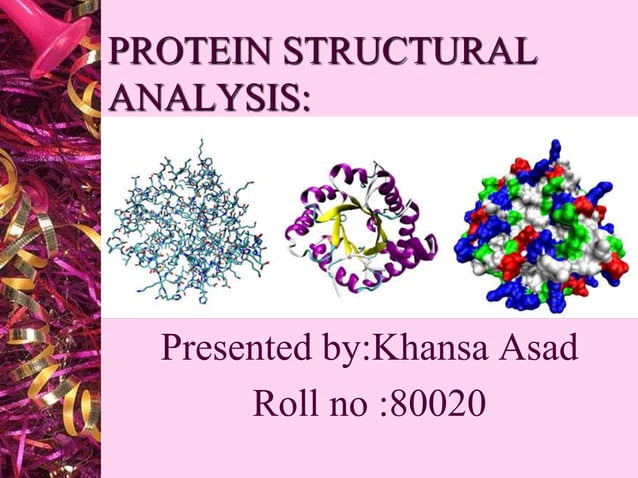 PROTEIN STRUCTURAL ANALYSIS:

Presented by:Khansa Asad

Roll no :80020